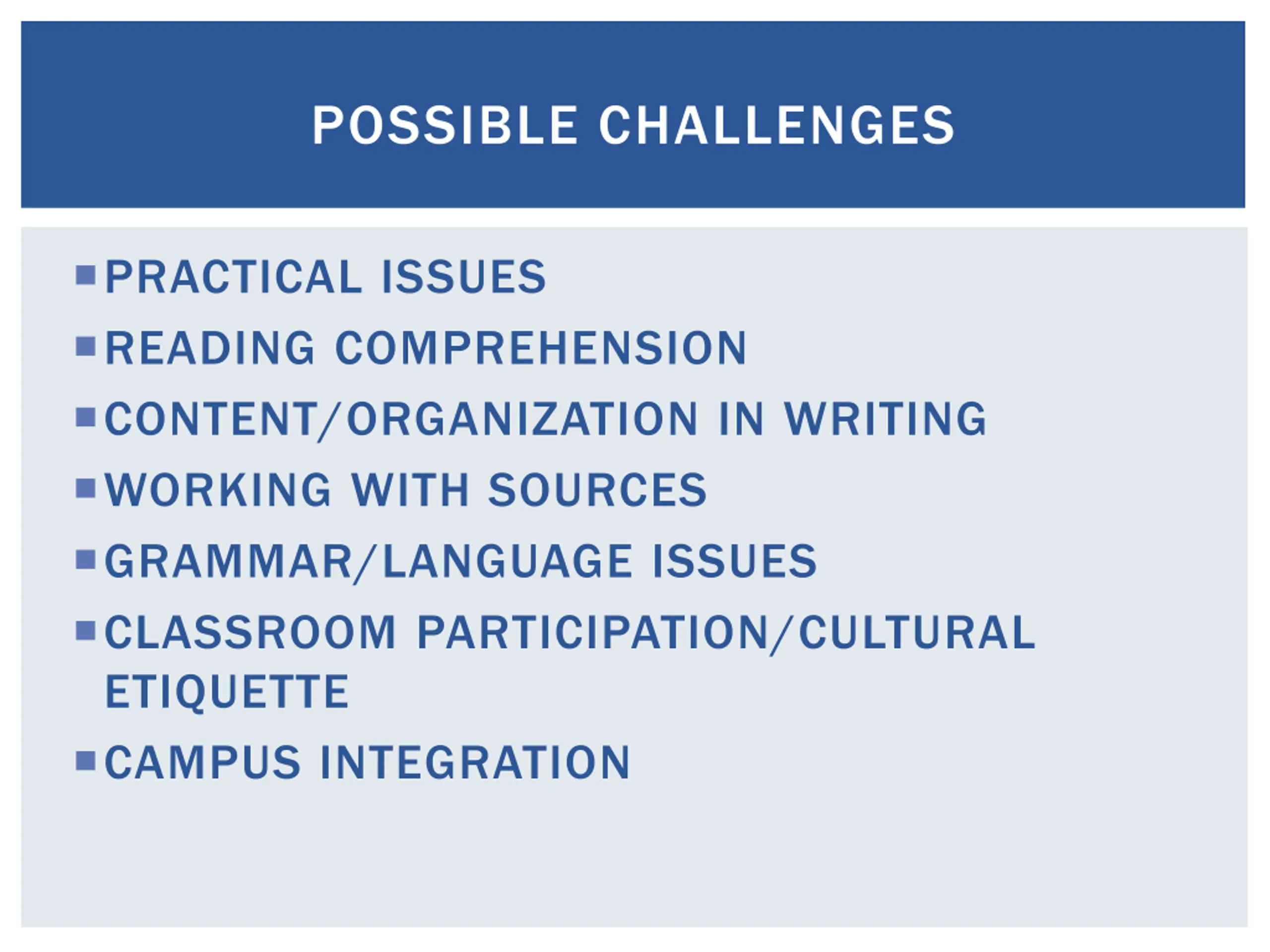 POSSIBLE CHALLENGES

▪ PRACTICAL ISSUES
▪ READING COMPREHENSION
▪ CONTENT/ORGANIZATION IN WRITING
▪ WORKING WITH SOURCES
▪ GRAMMAR/LANGUAGE ISSUES
▪ CLASSROOM PARTICIPATION/CULTURAL ETIQUETTE
▪ CAMPUS INTEGRATION